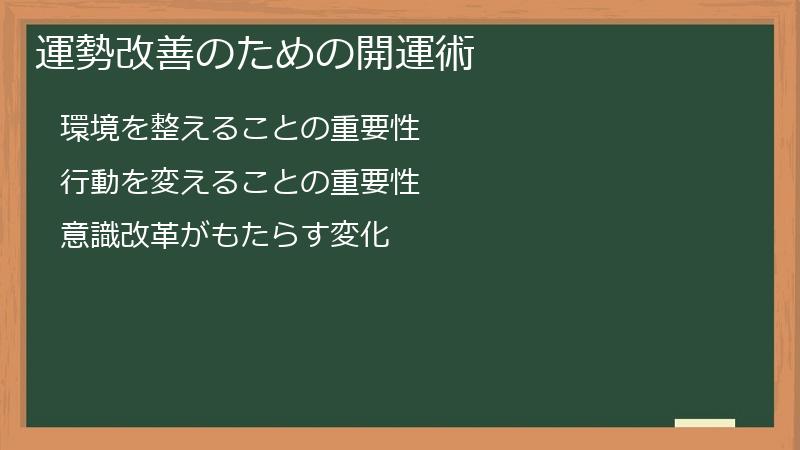 運勢改善のための開運術

環境を整えることの重要性

行動を変えることの重要性

意識改革がもたらす変化